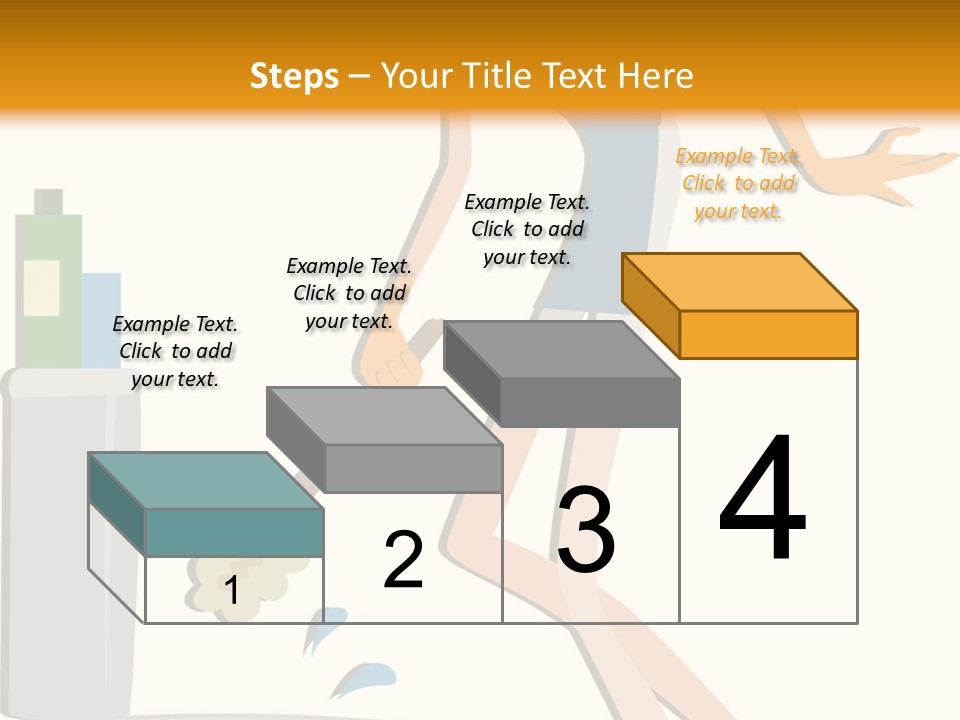 Steps – Your Title Text Here

Example Text. Click to add your text.

Example Text. Click to add your text.

Example Text. Click to add your text.

Example Text. Click to add your text.

1

2

3

4